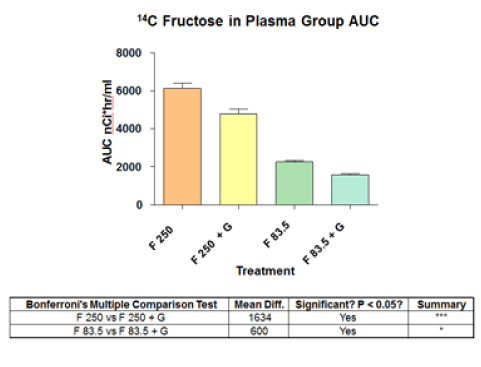 $^{14}C$ Fructose in Plasma Group AUC

AUC nCi*hr/ml

8000
6000
4000
2000
0

F 250
F 250 + G
F 83.5
F 83.5 + G

Treatment

| Bonferroni's Multiple Comparison Test | Mean Diff. | Significant? P < 0.05? | Summary |
|---|---|---|---|
| F 250 vs F 250 + G | 1634 | Yes | *** |
| F 83.5 vs F 83.5 + G | 600 | Yes | * |